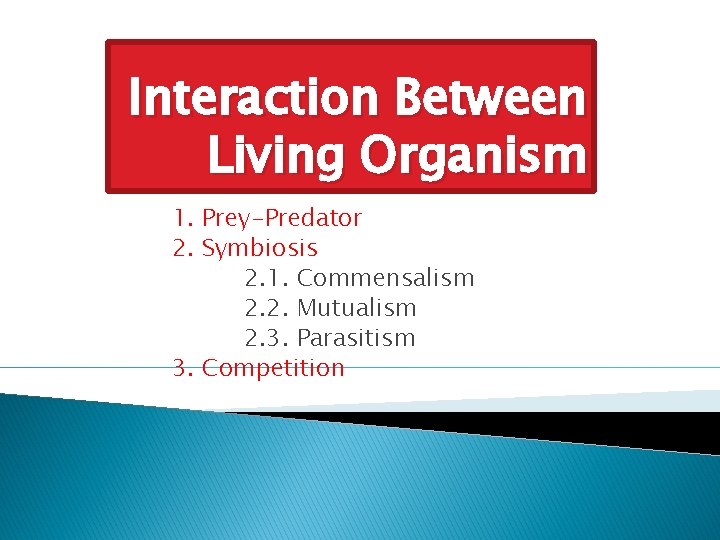 Interaction Between Living Organism

1. Prey-Predator
2. Symbiosis
2.1. Commensalism
2.2. Mutualism
2.3. Parasitism
3. Competition